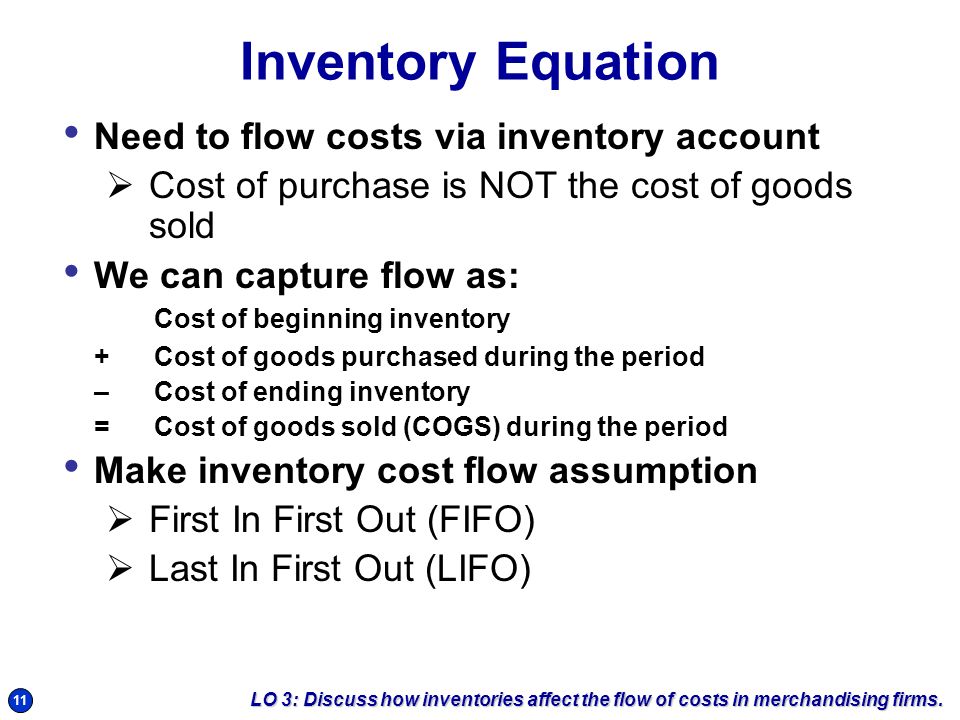 Inventory Equation

• Need to flow costs via inventory account
 ➢ Cost of purchase is NOT the cost of goods sold

• We can capture flow as:

Cost of beginning inventory
+ Cost of goods purchased during the period
– Cost of ending inventory
= Cost of goods sold (COGS) during the period

• Make inventory cost flow assumption
 ➢ First In First Out (FIFO)
 ➢ Last In First Out (LIFO)

11

LO 3: Discuss how inventories affect the flow of costs in merchandising firms.